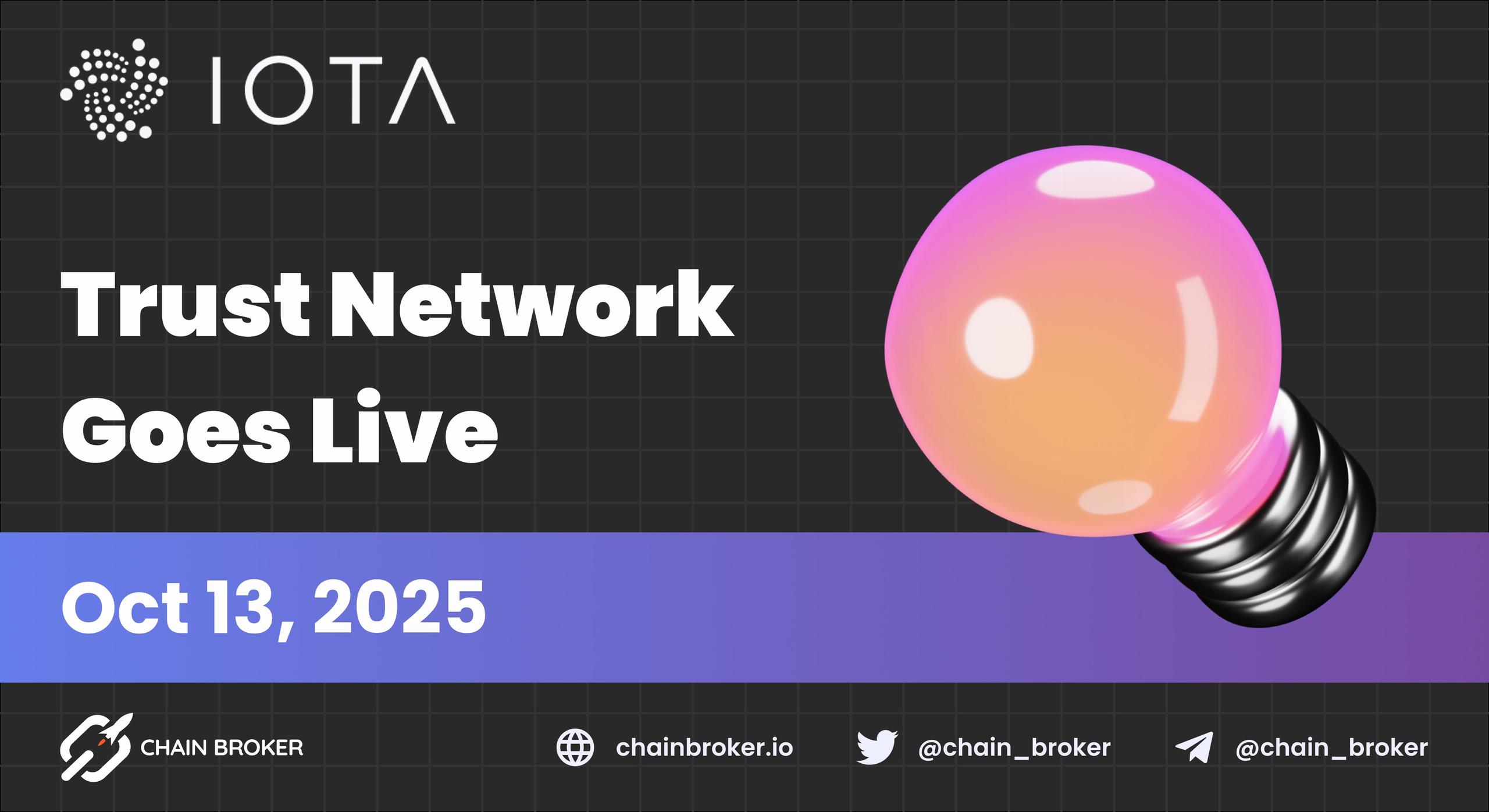 IOTA

Trust Network Goes Live

Oct 13, 2025

CHAIN BROKER

chainbroker.io

@chain_broker

@chain_broker